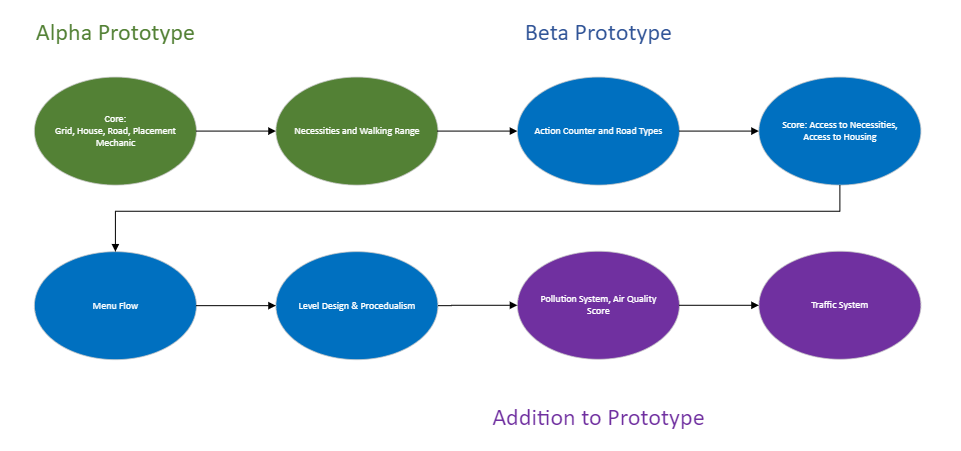 Alpha Prototype

Beta Prototype

Core:
Grid, House, Road, Placement Mechanic

Necessities and Walking Range

Action Counter and Road Types

Score: Access to Necessities, Access to Housing

Menu Flow

Level Design & Procedualism

Pollution System, Air Quality Score

Traffic System

Addition to Prototype